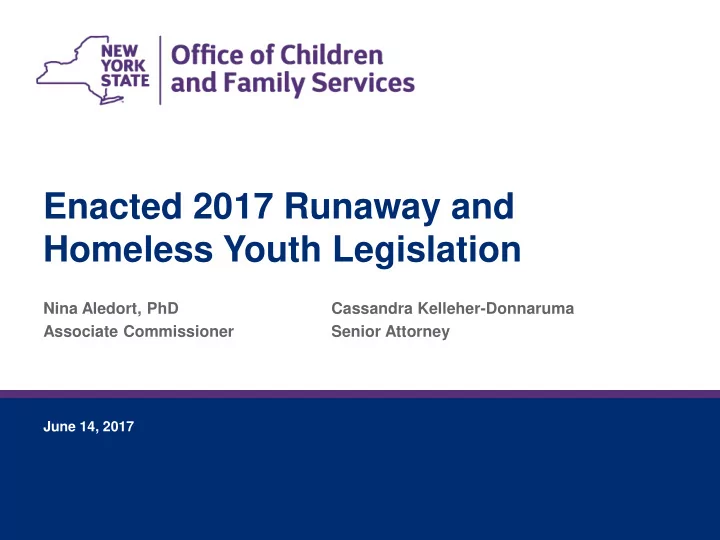 NEW YORK STATE

Office of Children and Family Services

Enacted 2017 Runaway and Homeless Youth Legislation

Nina Aledort, PhD
Associate Commissioner

Cassandra Kelleher-Donnaruma
Senior Attorney

June 14, 2017